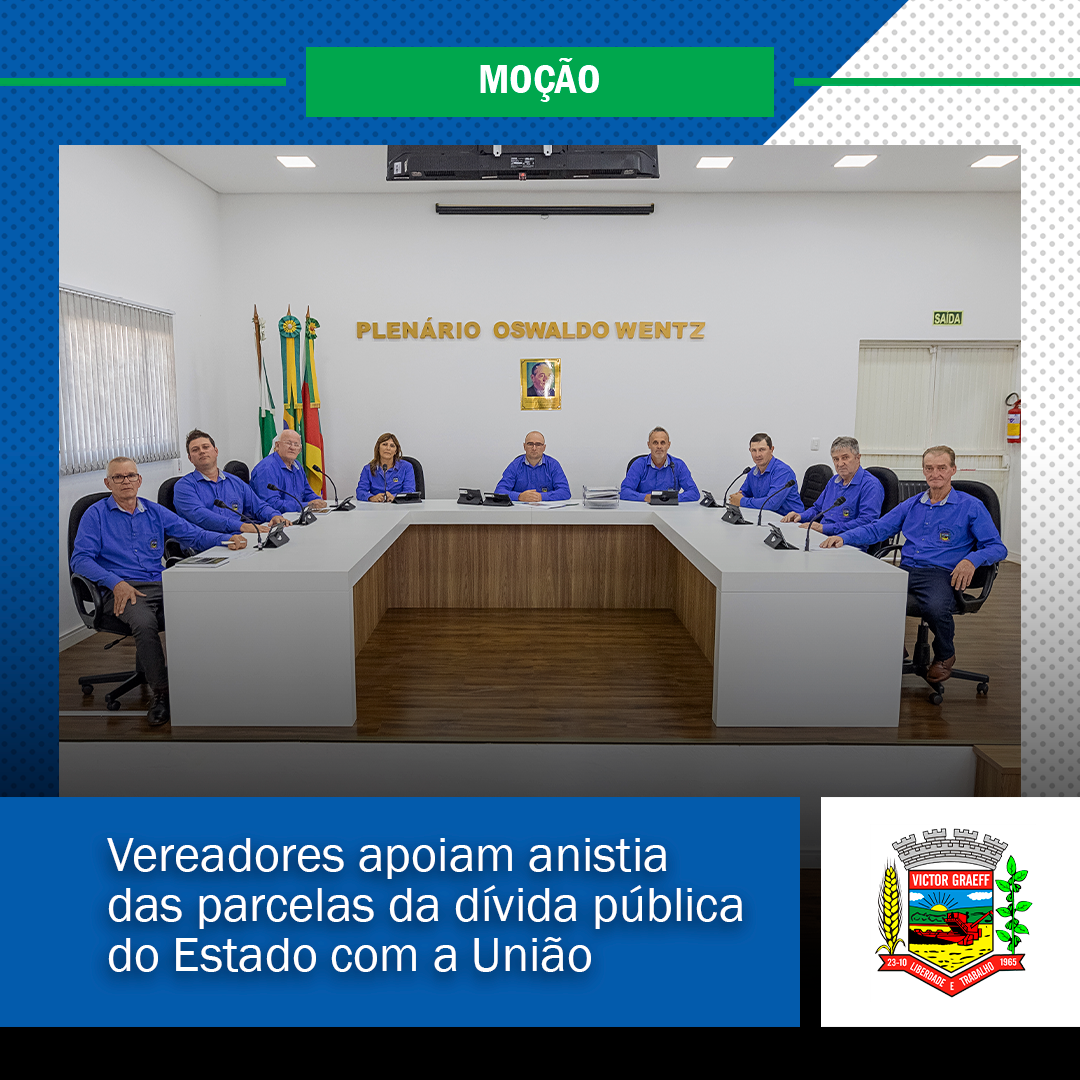 MOÇÃO

PLENÁRIO OSWALDO WENTZ

SAÍDA

Vereadores apoiam anistia das parcelas da dívida pública do Estado com a União

VICTOR GRAEFF

23-10 LIBERDADE E TRABALHO 1965